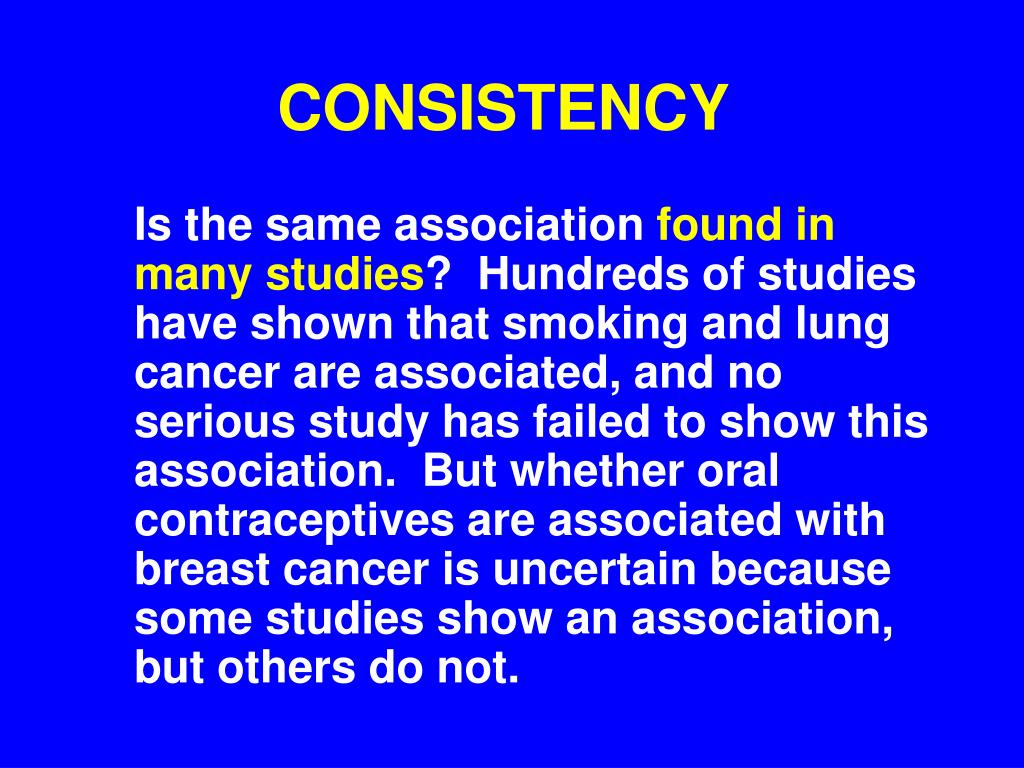 CONSISTENCY

Is the same association found in many studies? Hundreds of studies have shown that smoking and lung cancer are associated, and no serious study has failed to show this association. But whether oral contraceptives are associated with breast cancer is uncertain because some studies show an association, but others do not.